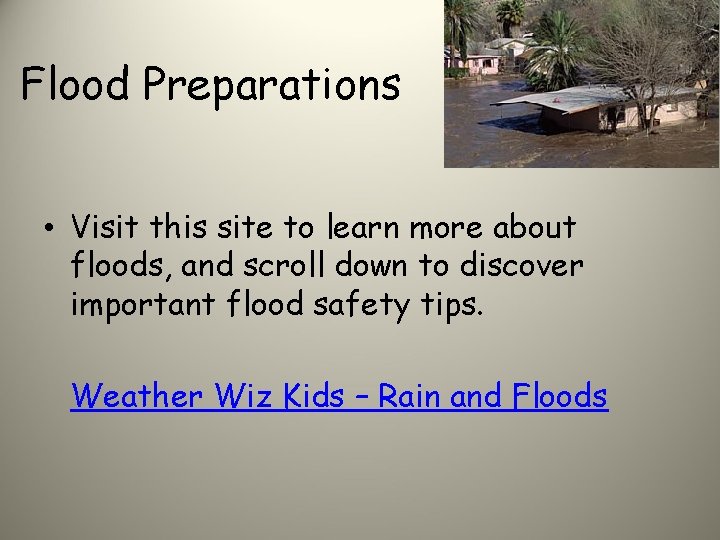 Flood Preparations

• Visit this site to learn more about floods, and scroll down to discover important flood safety tips.

Weather Wiz Kids – Rain and Floods